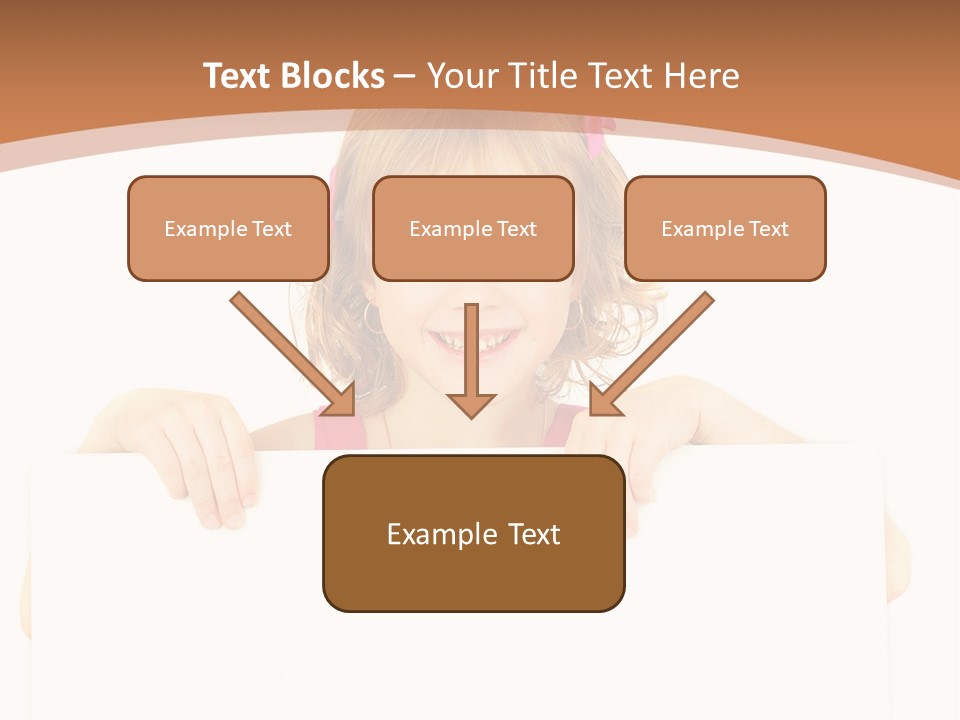 Text Blocks – Your Title Text Here

Example Text

Example Text

Example Text

Example Text